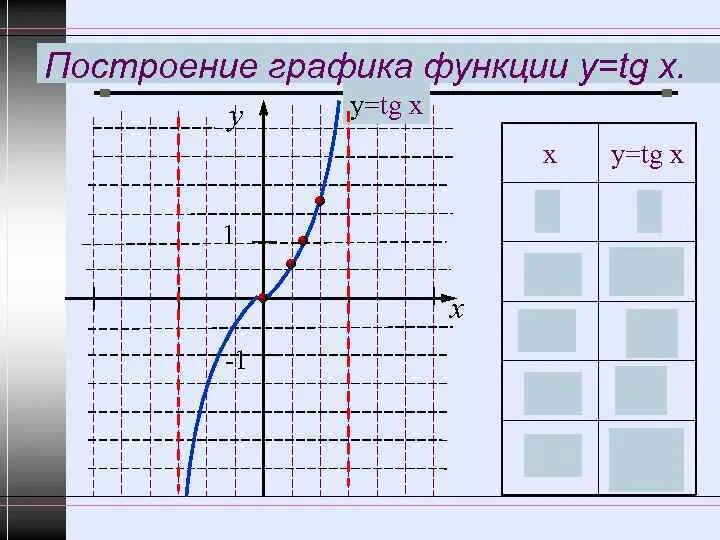 Построение графика функции y=tg x.

y=tg x

y

1

-1

x

| x | y=tg x |
|---|---|
| | |
| | |
| | |
| | |
| | |